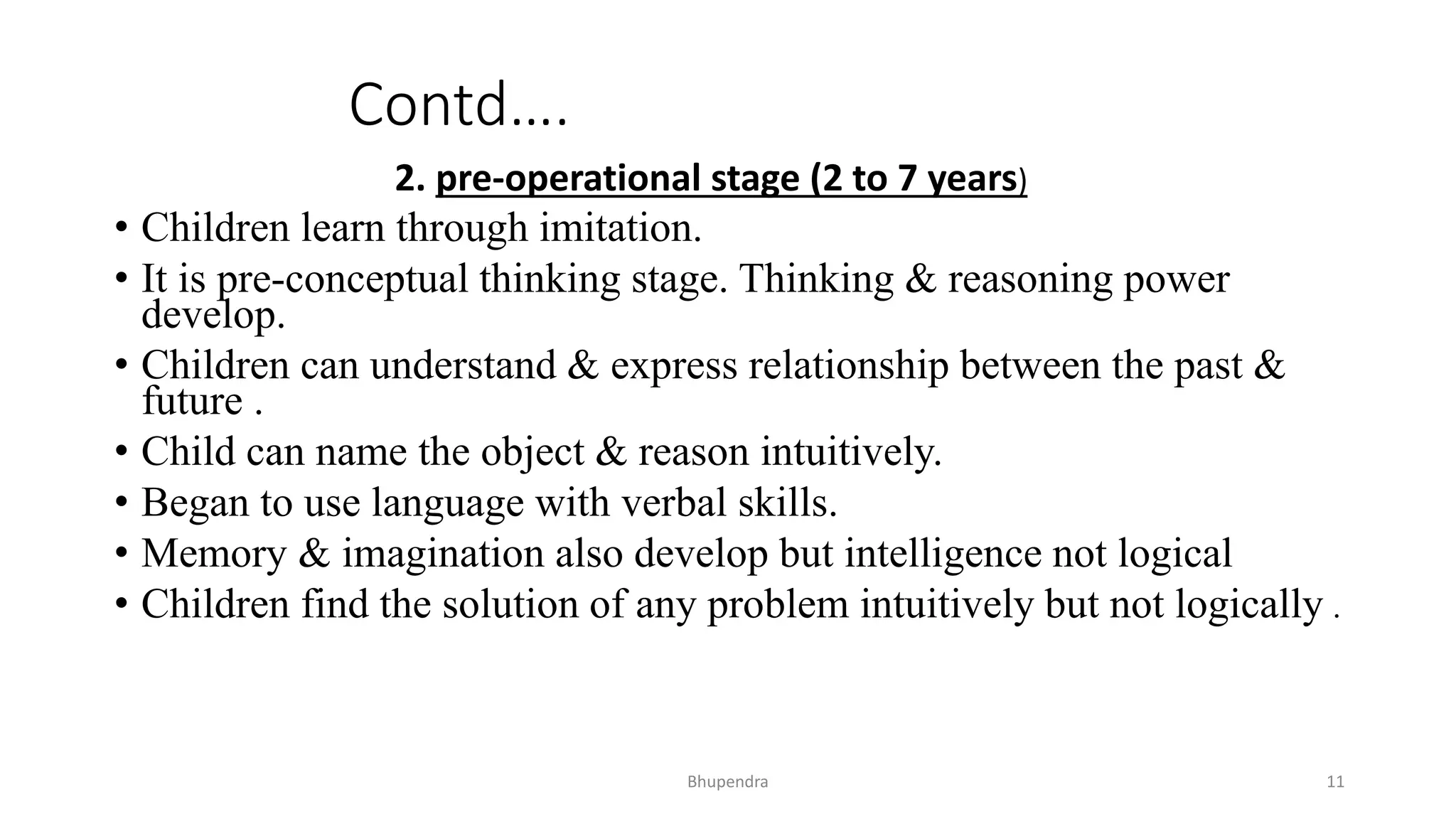 Contd….

2. pre-operational stage (2 to 7 years)

• Children learn through imitation.
• It is pre-conceptual thinking stage. Thinking & reasoning power develop.
• Children can understand & express relationship between the past & future .
• Child can name the object & reason intuitively.
• Began to use language with verbal skills.
• Memory & imagination also develop but intelligence not logical
• Children find the solution of any problem intuitively but not logically .

Bhupendra

11